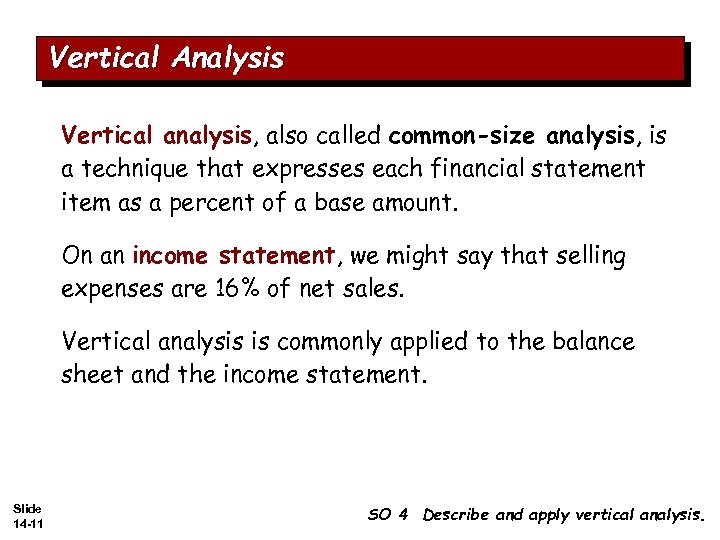 Vertical Analysis

Vertical analysis, also called common-size analysis, is a technique that expresses each financial statement item as a percent of a base amount.

On an income statement, we might say that selling expenses are 16% of net sales.

Vertical analysis is commonly applied to the balance sheet and the income statement.

Slide 14-11

SO 4 Describe and apply vertical analysis.